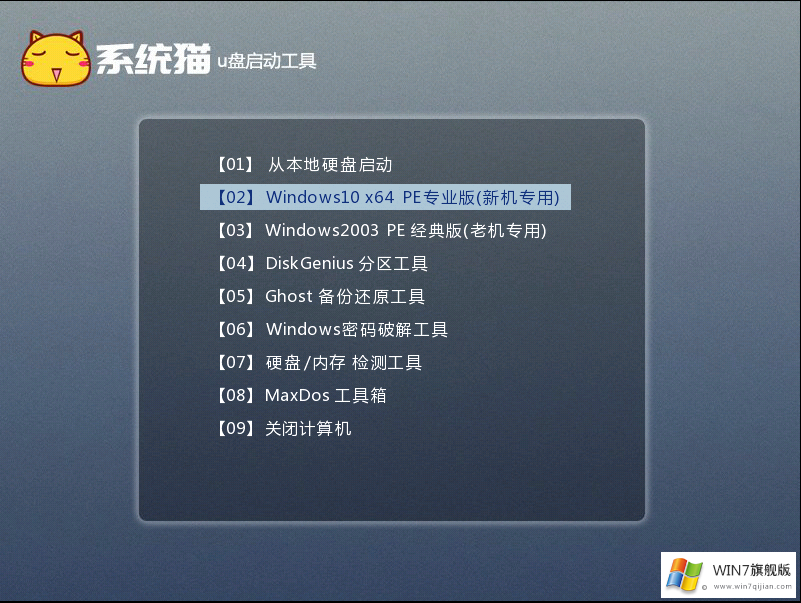 系统猫 u盘启动工具

【01】 从本地硬盘启动
【02】 Windows10 x64 PE专业版(新机专用)
【03】 Windows2003 PE 经典版(老机专用)
【04】 DiskGenius 分区工具
【05】 Ghost 备份还原工具
【06】 Windows密码破解工具
【07】 硬盘/内存 检测工具
【08】 MaxDos 工具箱
【09】 关闭计算机

WIN7旗舰版
www.win7qijian.com